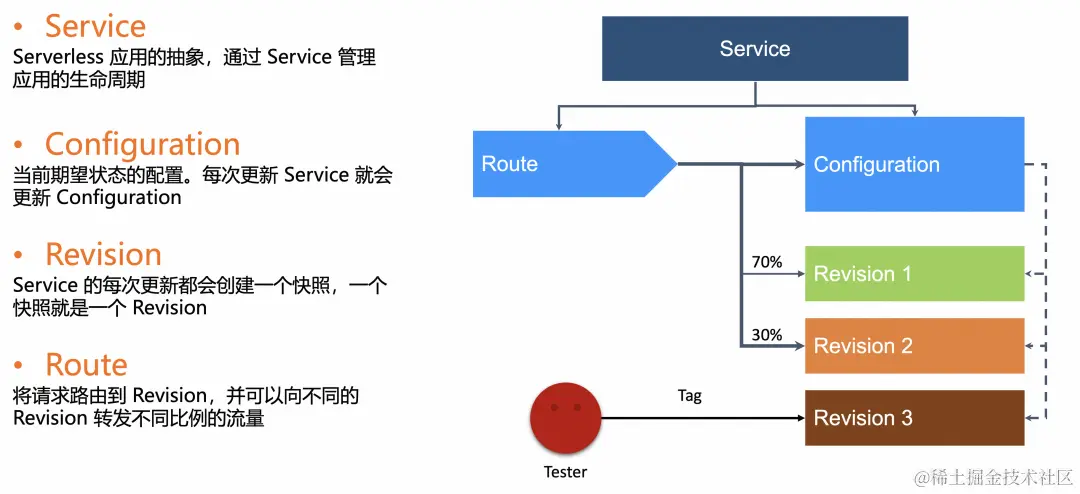 • Service
Serverless 应用的抽象，通过 Service 管理应用的生命周期

• Configuration
当前期望状态的配置。每次更新 Service 就会更新 Configuration

• Revision
Service 的每次更新都会创建一个快照，一个快照就是一个 Revision

• Route
将请求路由到 Revision，并可以向不同的 Revision 转发不同比例的流量

Service

Route

Configuration

70%

Revision 1

30%

Revision 2

Tag

Revision 3

Tester

@稀土掘金技术社区